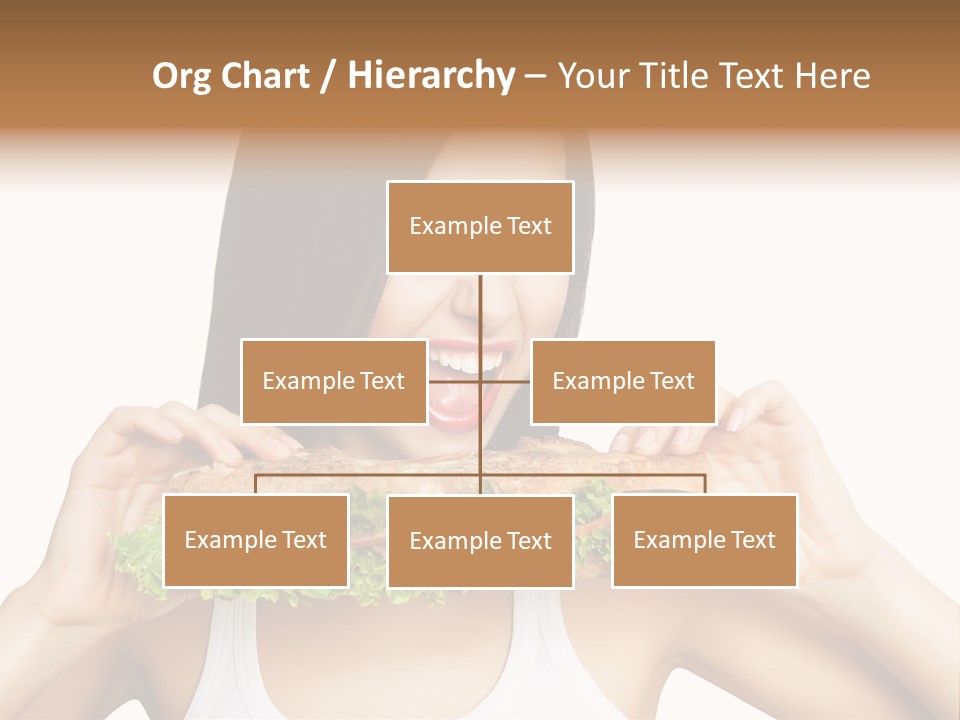 Org Chart / Hierarchy – Your Title Text Here

Example Text

Example Text

Example Text

Example Text

Example Text

Example Text